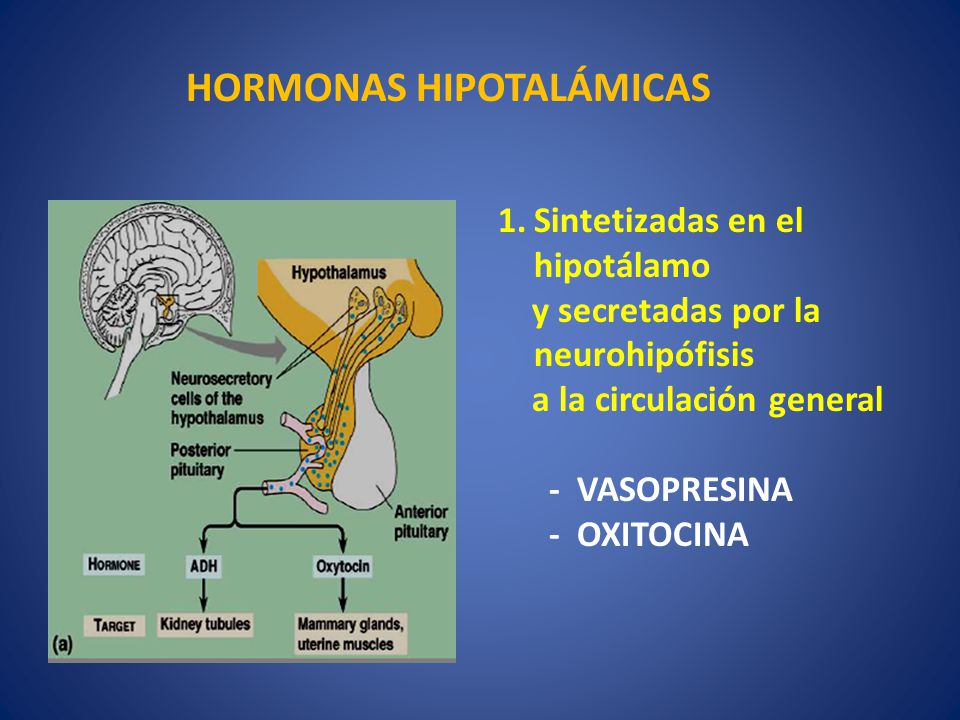 HORMONAS HIPOTALÁMICAS

Hypothalamus

Neurosecretory cells of the hypothalamus

Posterior pituitary

Anterior pituitary

HORMONE

ADH

Oxytocin

TARGET

Kidney tubules

Mammary glands, uterine muscles

(a)

1. Sintetizadas en el hipotálamo y secretadas por la neurohipófisis a la circulación general

- VASOPRESINA
- OXITOCINA